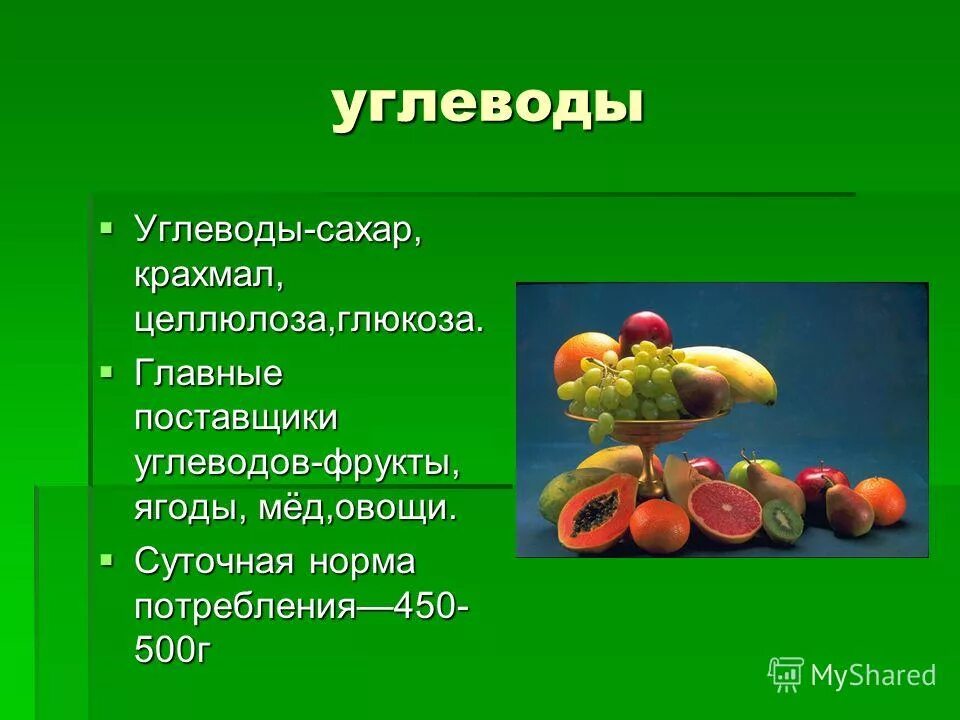 углеводы

▪ Углеводы-сахар, крахмал, целлюлоза,глюкоза.
▪ Главные поставщики углеводов-фрукты, ягоды, мёд,овощи.
▪ Суточная норма потребления—450-500г

MyShared